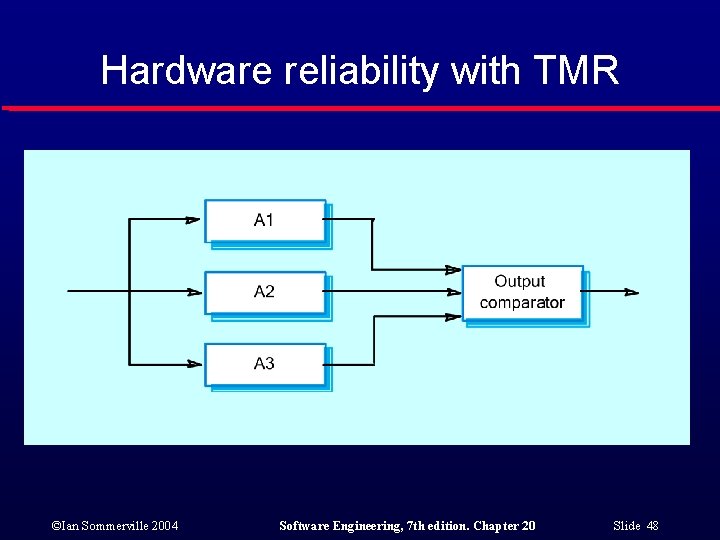 Hardware reliability with TMR

A1

A2

A3

Output comparator

©Ian Sommerville 2004

Software Engineering, 7th edition. Chapter 20

Slide 48